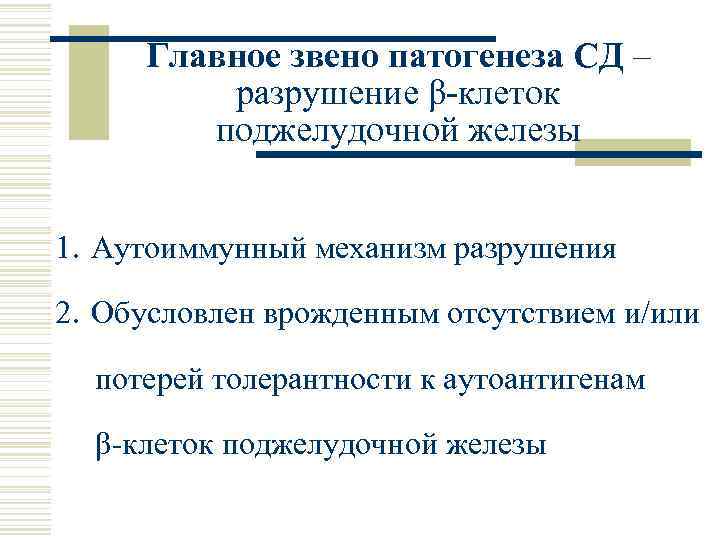 Главное звено патогенеза СД – разрушение β-клеток поджелудочной железы

1. Аутоиммунный механизм разрушения

2. Обусловлен врожденным отсутствием и/или потерей толерантности к аутоантигенам β-клеток поджелудочной железы